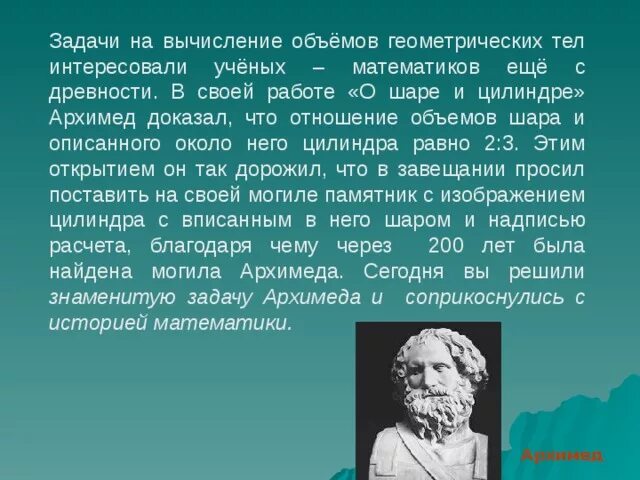 Задачи на вычисление объёмов геометрических тел интересовали учёных – математиков ещё с древности. В своей работе «О шаре и цилиндре» Архимед доказал, что отношение объемов шара и описанного около него цилиндра равно 2:3. Этим открытием он так дорожил, что в завещании просил поставить на своей могиле памятник с изображением цилиндра с вписанным в него шаром и надписью расчета, благодаря чему через 200 лет была найдена могила Архимеда. Сегодня вы решили знаменитую задачу Архимеда и соприкоснулись с историей математики.

Архимед